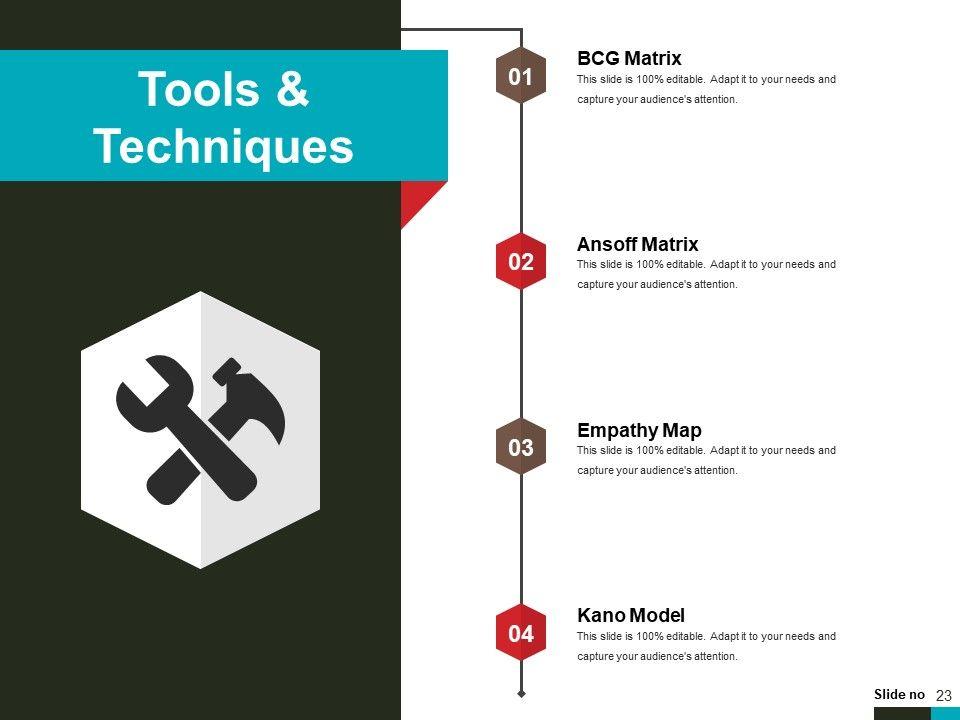 Tools & Techniques

01

BCG Matrix

This slide is 100% editable. Adapt it to your needs and capture your audience's attention.

02

Ansoff Matrix

This slide is 100% editable. Adapt it to your needs and capture your audience's attention.

03

Empathy Map

This slide is 100% editable. Adapt it to your needs and capture your audience's attention.

04

Kano Model

This slide is 100% editable. Adapt it to your needs and capture your audience's attention.

Slide no 23